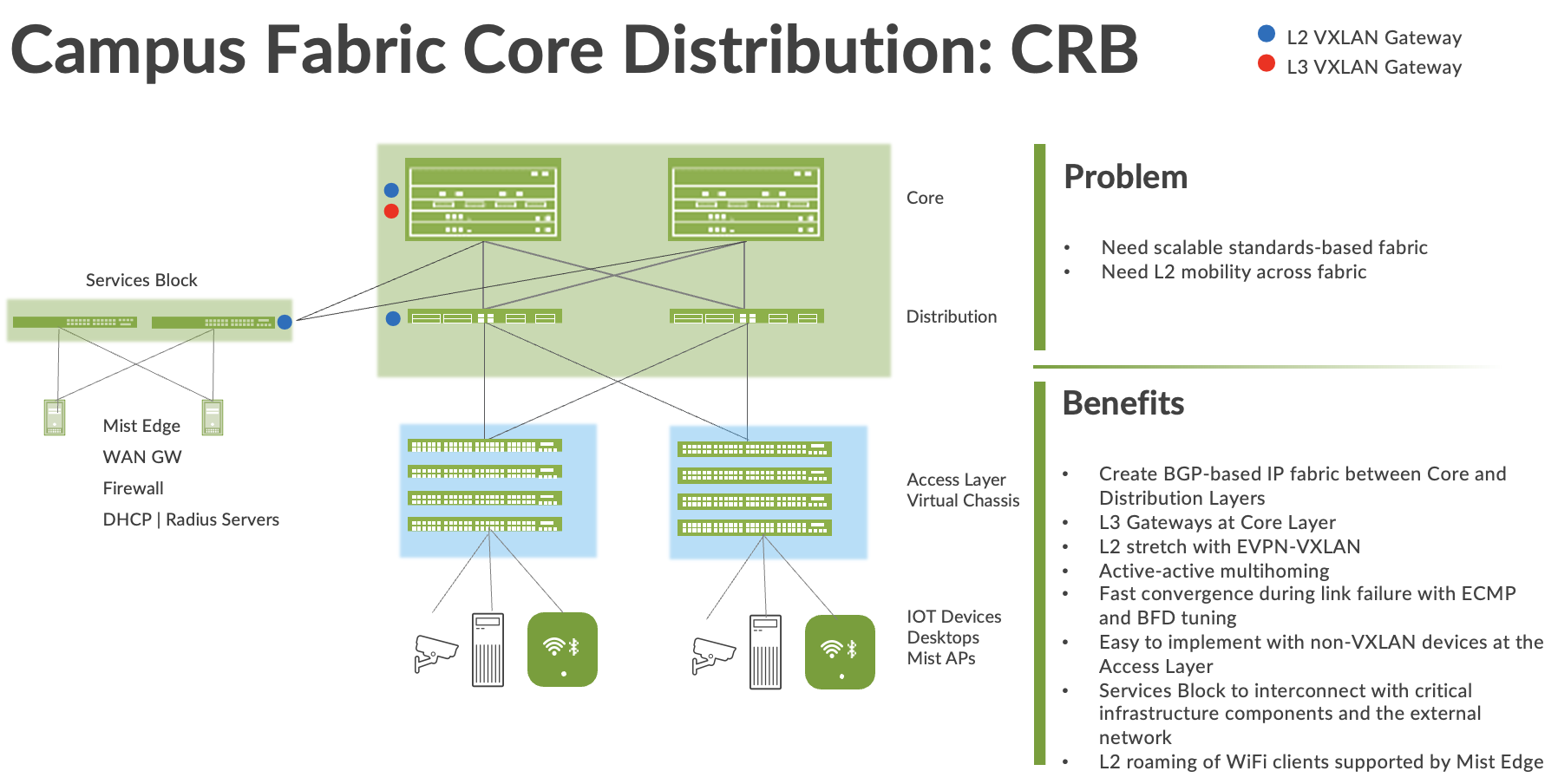 Campus Fabric Core Distribution: CRB

L2 VXLAN Gateway
L3 VXLAN Gateway

Services Block

Mist Edge
WAN GW
Firewall
DHCP | Radius Servers

Core

Distribution

Access Layer
Virtual Chassis

IOT Devices
Desktops
Mist APs

Problem

• Need scalable standards-based fabric
• Need L2 mobility across fabric

Benefits

• Create BGP-based IP fabric between Core and Distribution Layers
• L3 Gateways at Core Layer
• L2 stretch with EVPN-VXLAN
• Active-active multihoming
• Fast convergence during link failure with ECMP and BFD tuning
• Easy to implement with non-VXLAN devices at the Access Layer
• Services Block to interconnect with critical infrastructure components and the external network
• L2 roaming of WiFi clients supported by Mist Edge